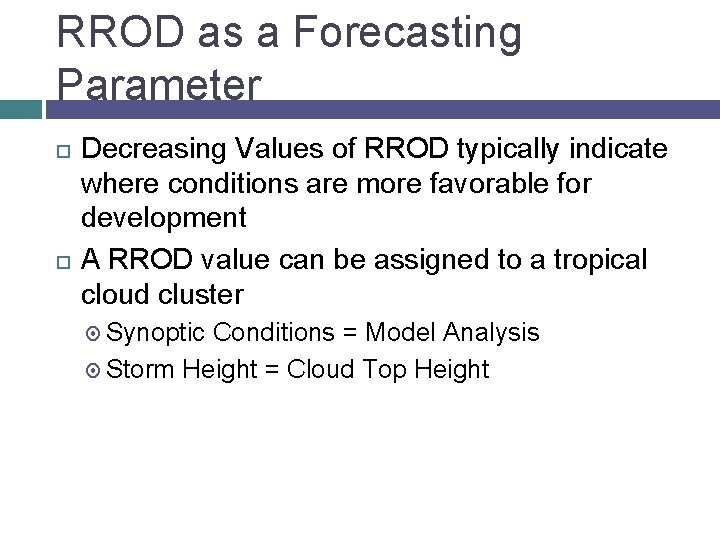 RROD as a Forecasting Parameter

Decreasing Values of RROD typically indicate where conditions are more favorable for development

A RROD value can be assigned to a tropical cloud cluster

Synoptic Conditions = Model Analysis

Storm Height = Cloud Top Height